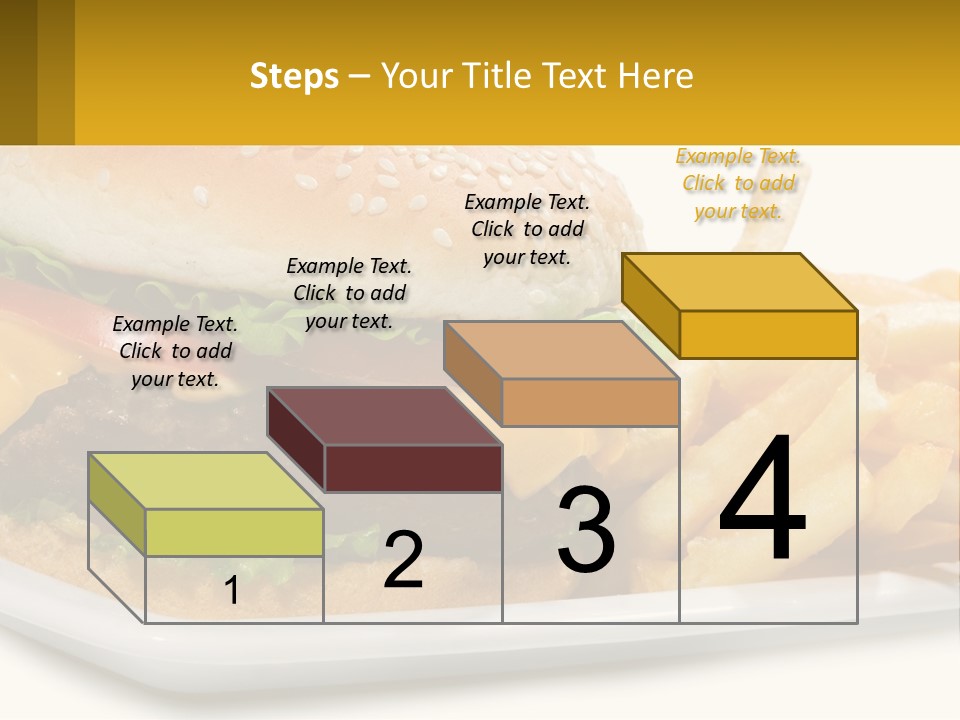 Steps – Your Title Text Here

Example Text. Click to add your text.

Example Text. Click to add your text.

Example Text. Click to add your text.

Example Text. Click to add your text.

1

2

3

4